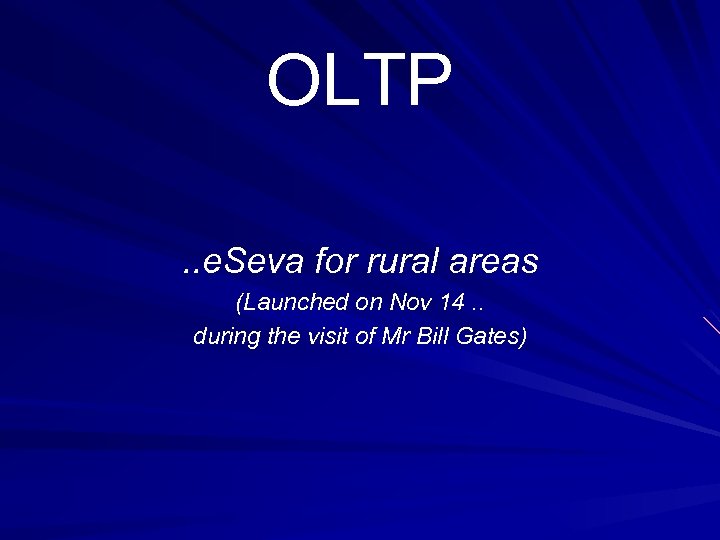 OLTP

..eSeva for rural areas

(Launched on Nov 14 ..
during the visit of Mr Bill Gates)